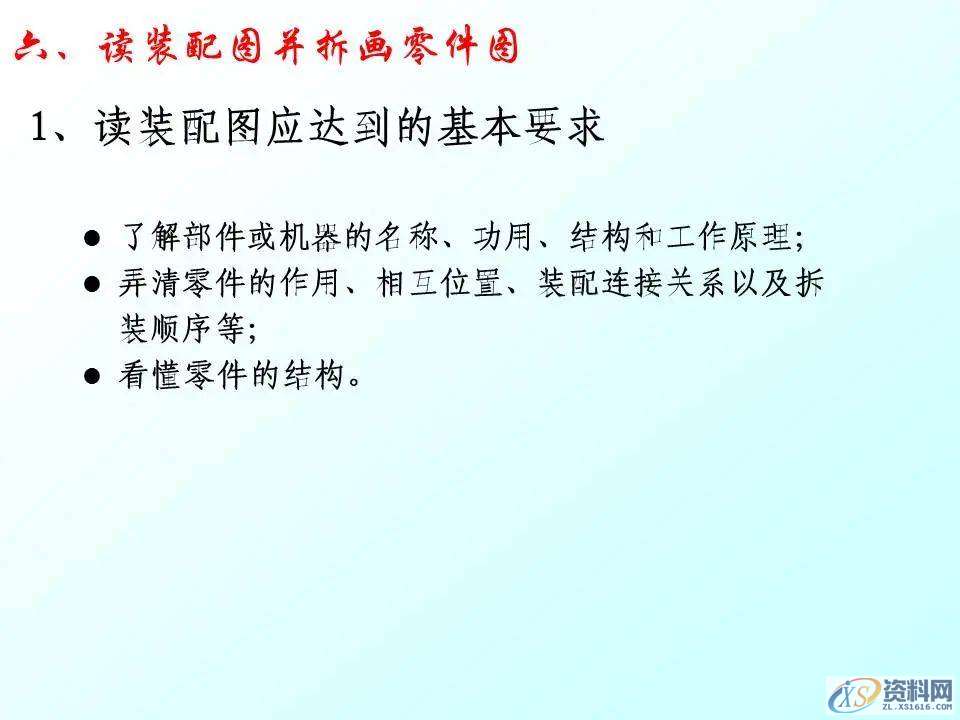 六、读装配图并拆画零件图

1、读装配图应达到的基本要求

● 了解部件或机器的名称、功用、结构和工作原理;

● 弄清零件的作用、相互位置、装配连接关系以及拆装顺序等;

● 看懂零件的结构。

XS 资料网
ZL.XS1616.COM